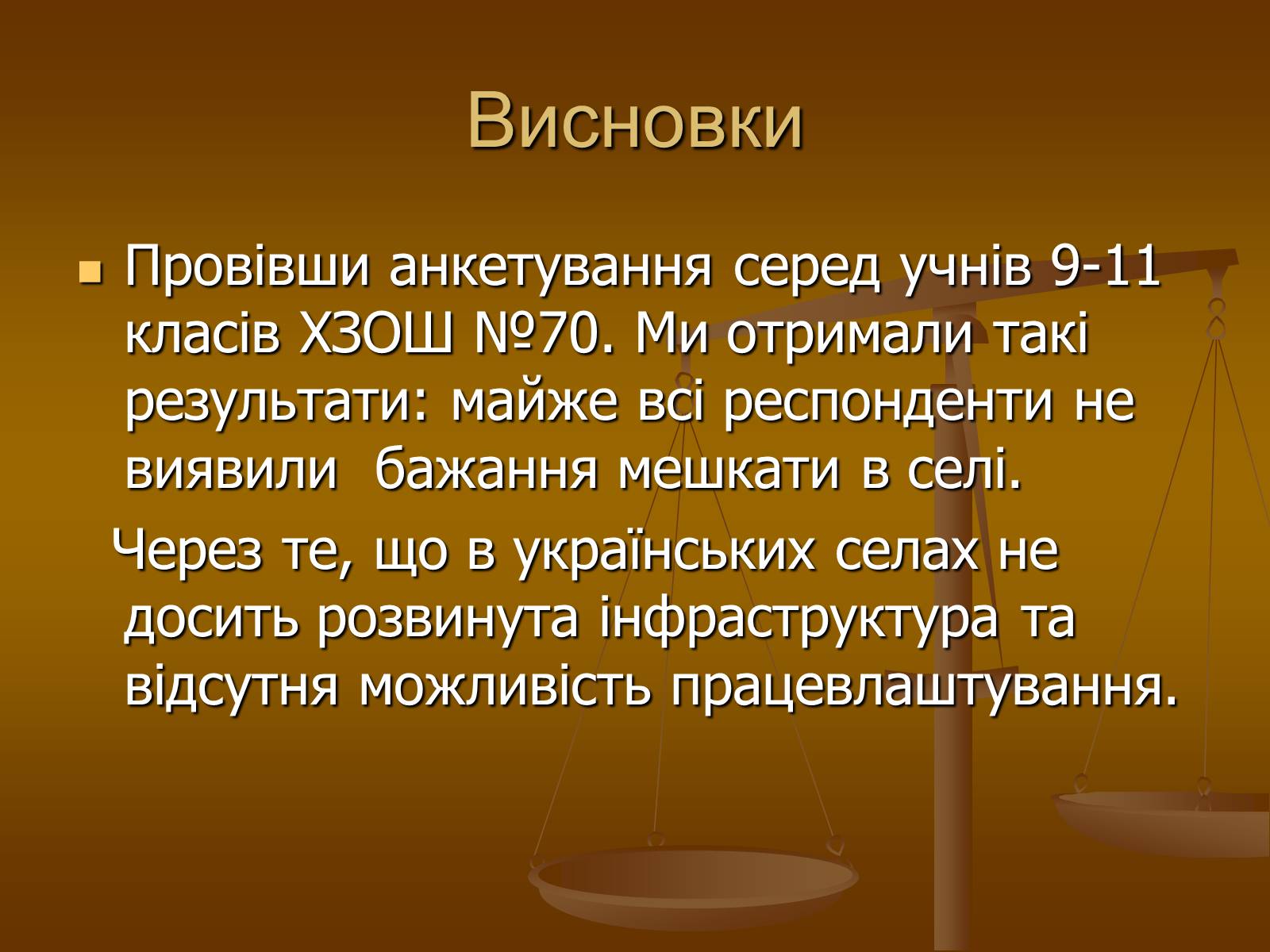 Висновки

Провівши анкетування серед учнів 9-11 класів ХЗОШ №70. Ми отримали такі результати: майже всі респонденти не виявили  бажання мешкати в селі.

Через те, що в українських селах не досить розвинута інфраструктура та відсутня можливість працевлаштування.